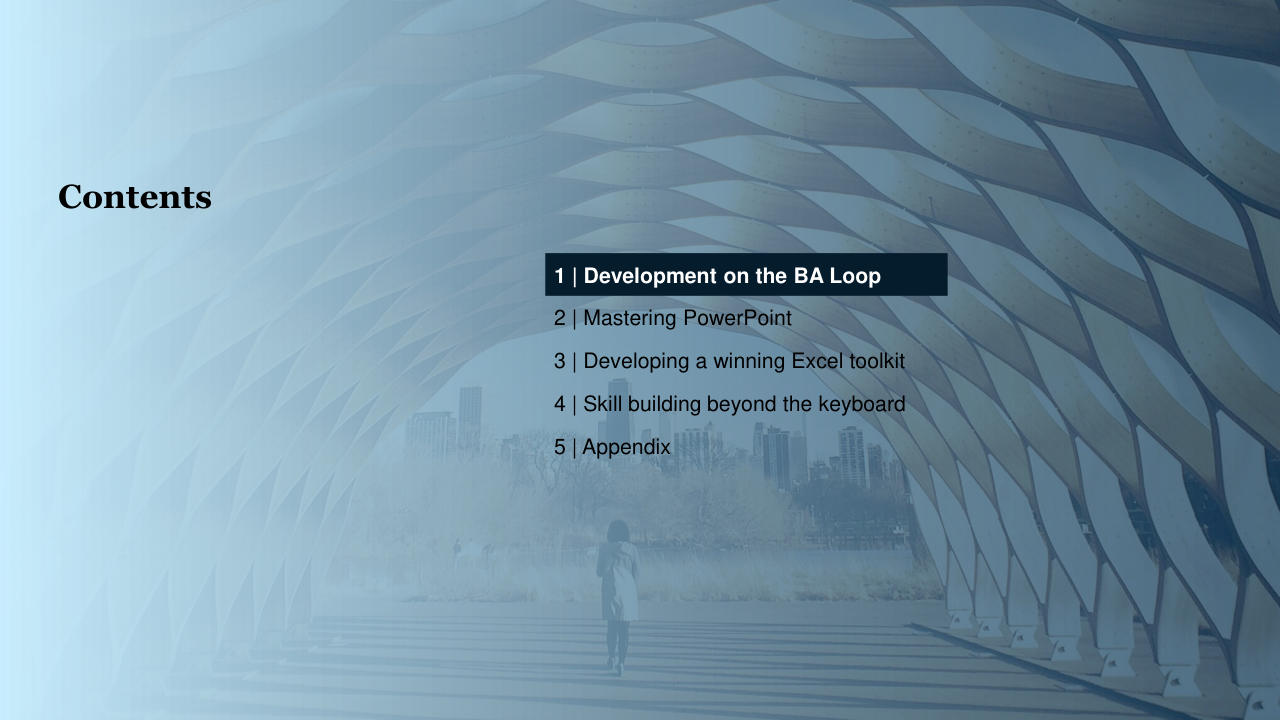 Contents

1 | Development on the BA Loop

2 | Mastering PowerPoint

3 | Developing a winning Excel toolkit

4 | Skill building beyond the keyboard

5 | Appendix